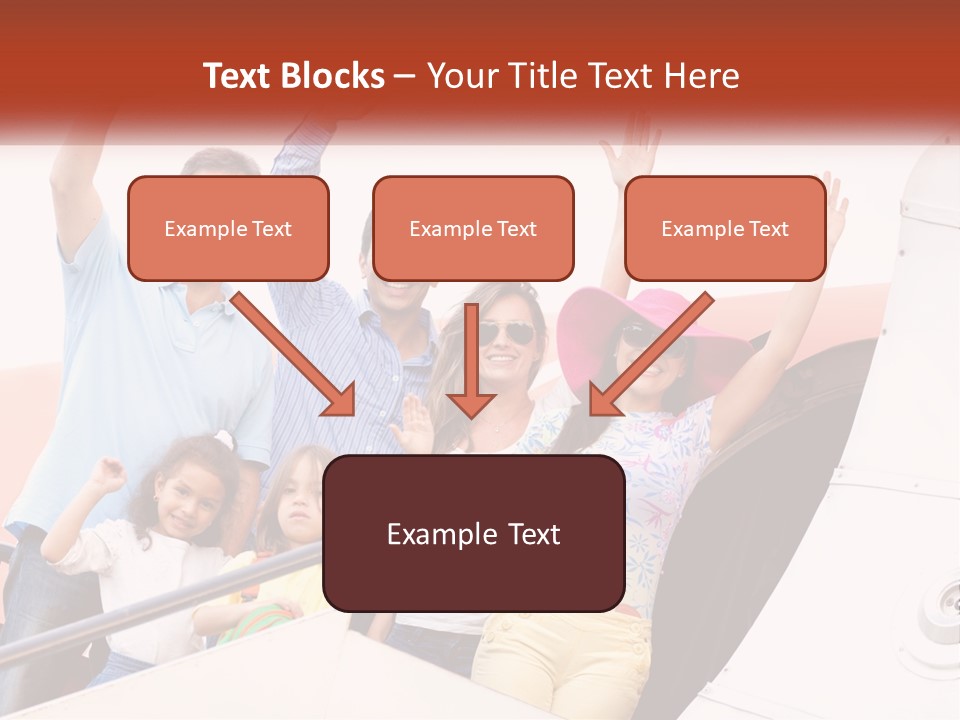 Text Blocks – Your Title Text Here

Example Text

Example Text

Example Text

Example Text